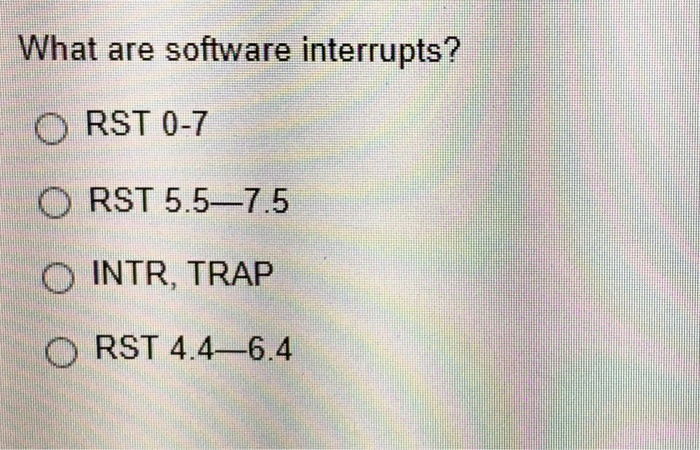 What are software interrupts?

RST 0-7

RST 5.5—7.5

INTR, TRAP

RST 4.4—6.4